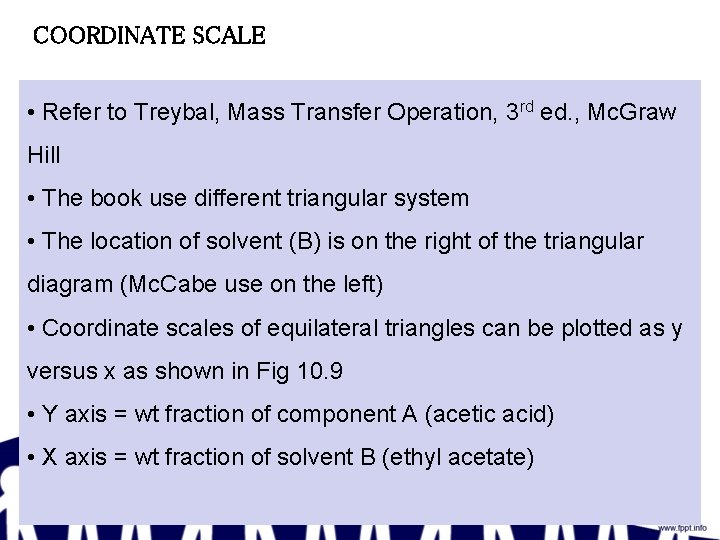 COORDINATE SCALE

• Refer to Treybal, Mass Transfer Operation, 3$^{rd}$ ed., McGraw Hill

• The book use different triangular system

• The location of solvent (B) is on the right of the triangular diagram (McCabe use on the left)

• Coordinate scales of equilateral triangles can be plotted as y versus x as shown in Fig 10.9

• Y axis = wt fraction of component A (acetic acid)

• X axis = wt fraction of solvent B (ethyl acetate)

www.fppt.info